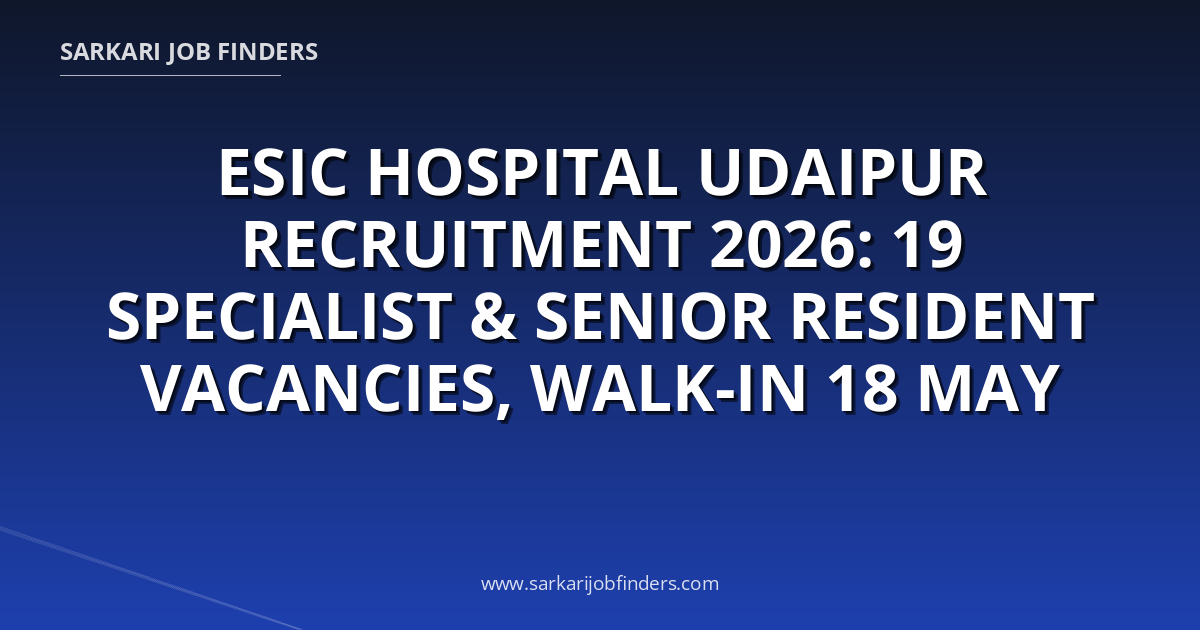 SARKARI JOB FINDERS

ESIC HOSPITAL UDAIPUR RECRUITMENT 2026: 19 SPECIALIST & SENIOR RESIDENT VACANCIES, WALK-IN 18 MAY

www.sarkarijobfinders.com